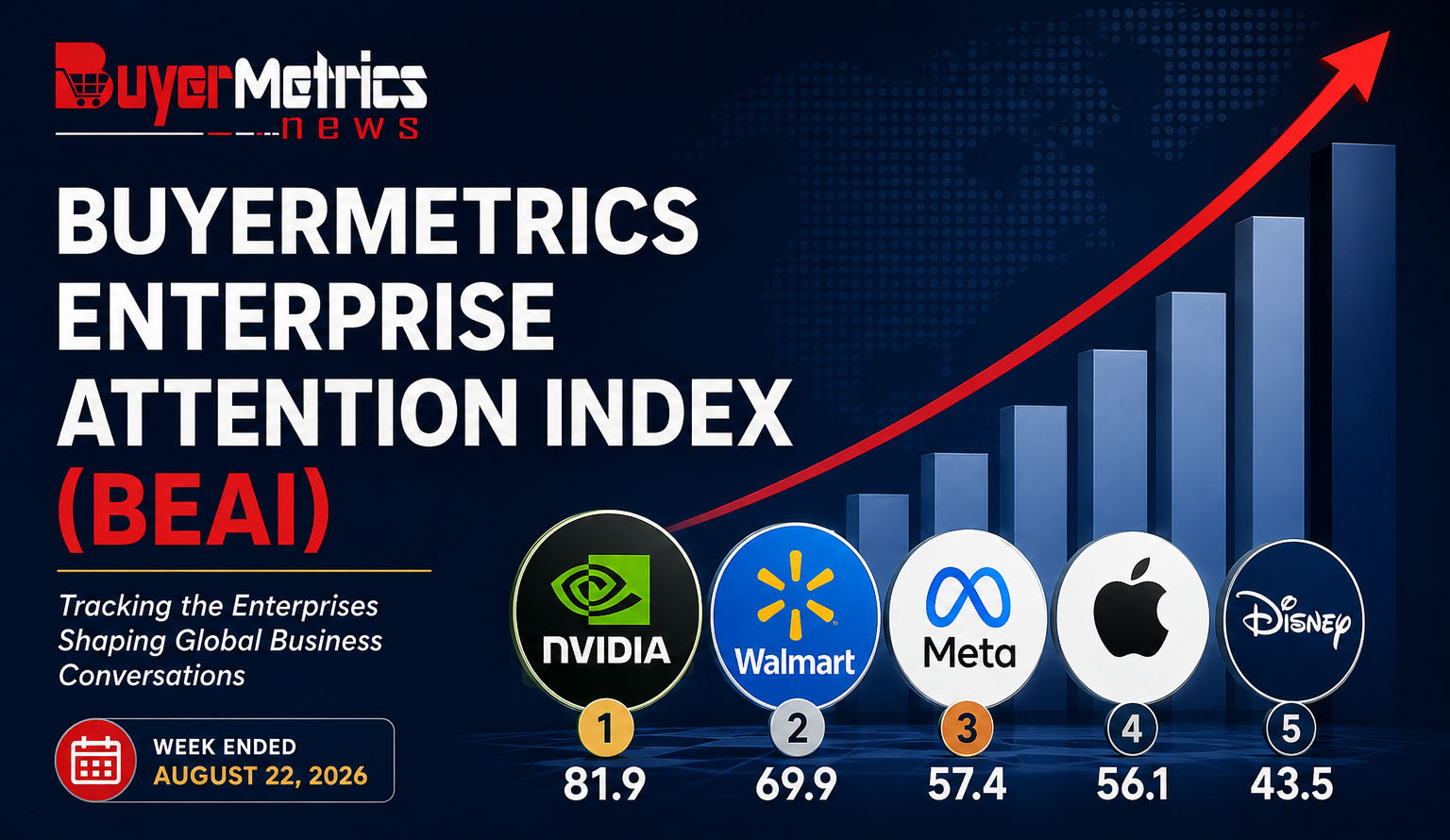 BuyerMetrics
news

BUYERMETRICS ENTERPRISE ATTENTION INDEX (BEAI)

Tracking the Enterprises Shaping Global Business Conversations

WEEK ENDED
AUGUST 22, 2026

NVIDIA
1
81.9

Walmart
2
69.9

Meta
3
57.4

4
56.1

Disney
5
43.5